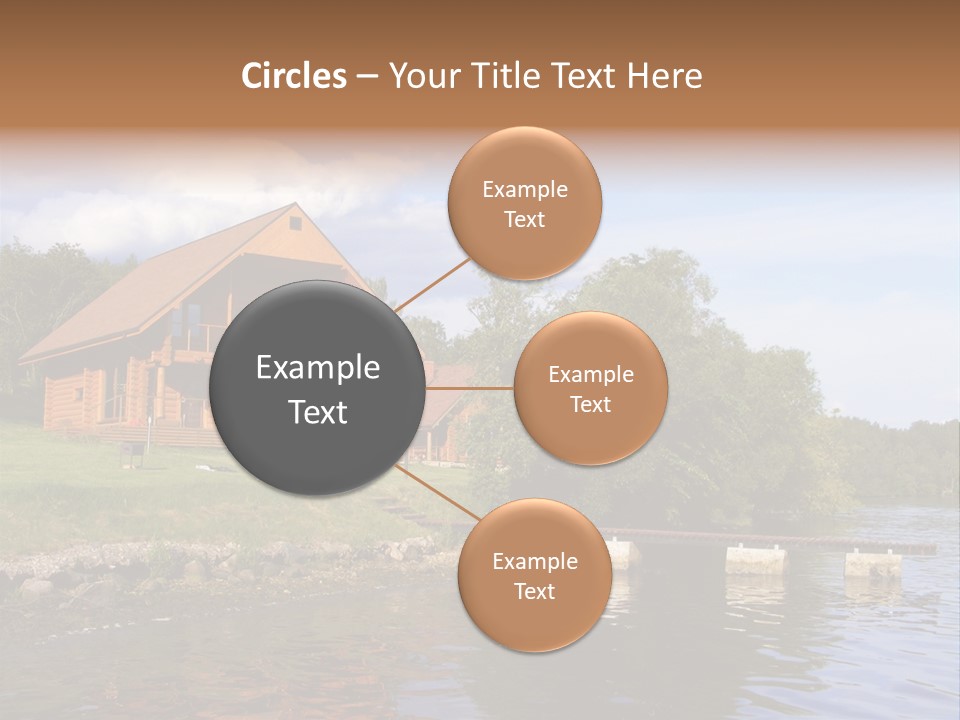 Circles – Your Title Text Here

Example Text

Example Text

Example Text

Example Text